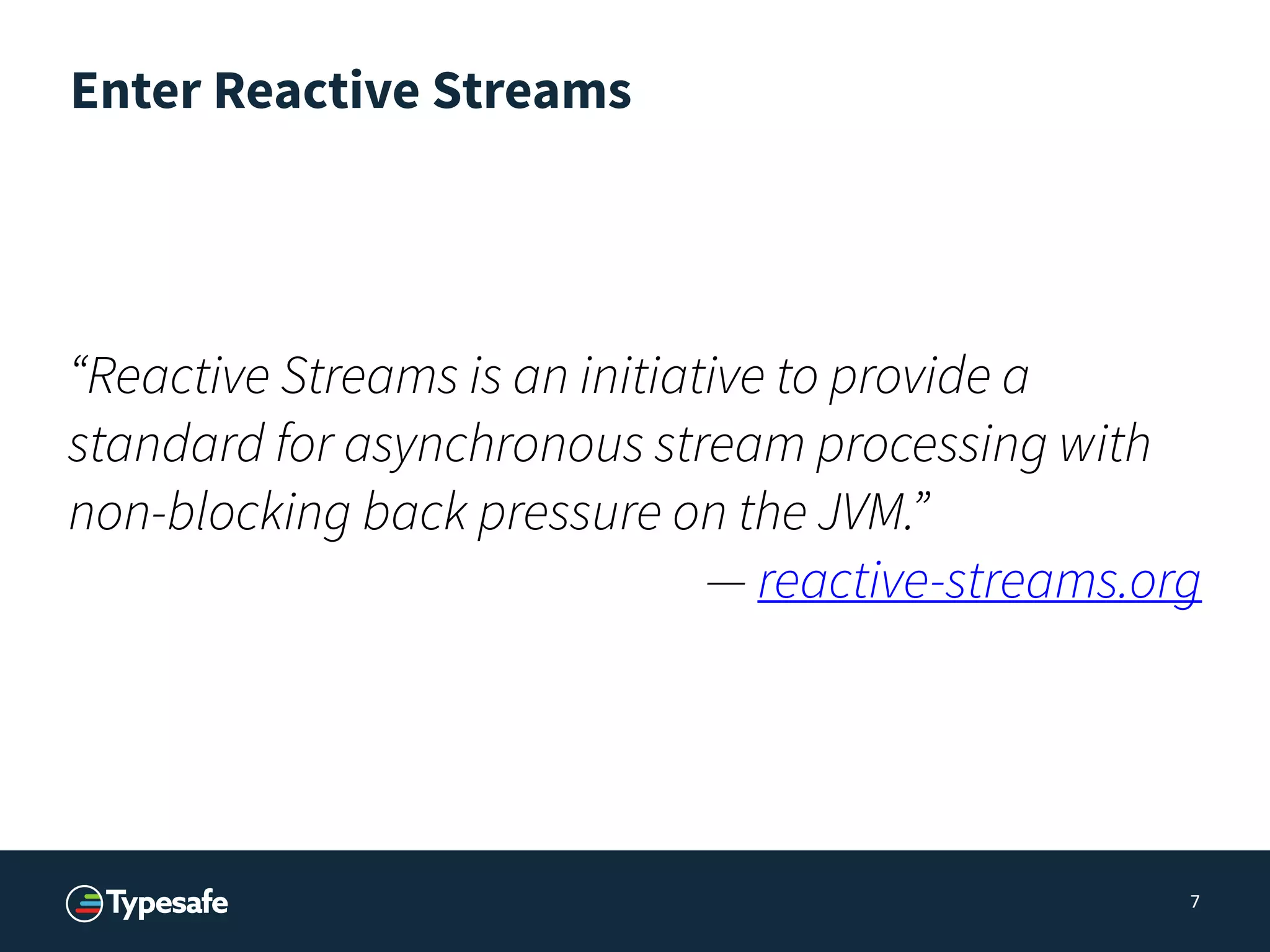 Enter Reactive Streams

“Reactive Streams is an initiative to provide a standard for asynchronous stream processing with non-blocking back pressure on the JVM.”
— reactive-streams.org

Typesafe

7